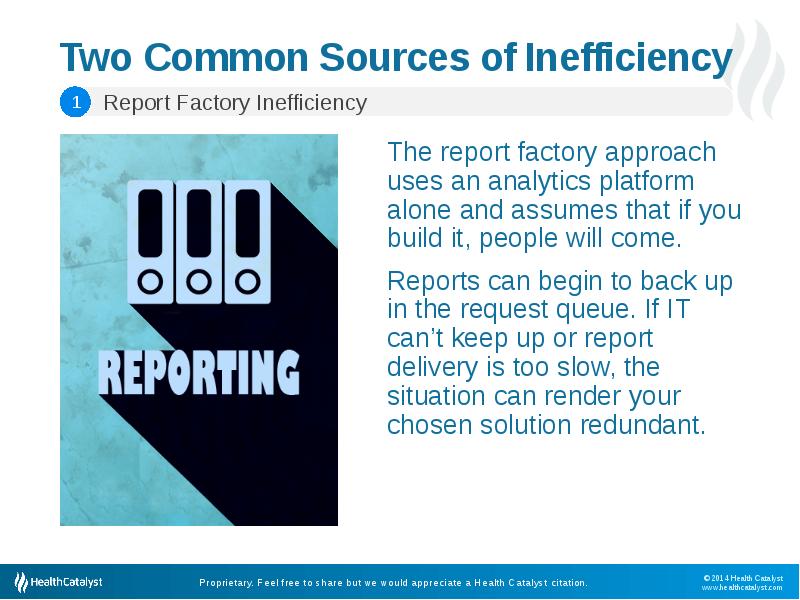 Two Common Sources of Inefficiency

1 Report Factory Inefficiency

REPORTING

The report factory approach uses an analytics platform alone and assumes that if you build it, people will come.

Reports can begin to back up in the request queue. If IT can't keep up or report delivery is too slow, the situation can render your chosen solution redundant.

HealthCatalyst

Proprietary. Feel free to share but we would appreciate a Health Catalyst citation.

© 2014 Health Catalyst
www.healthcatalyst.com